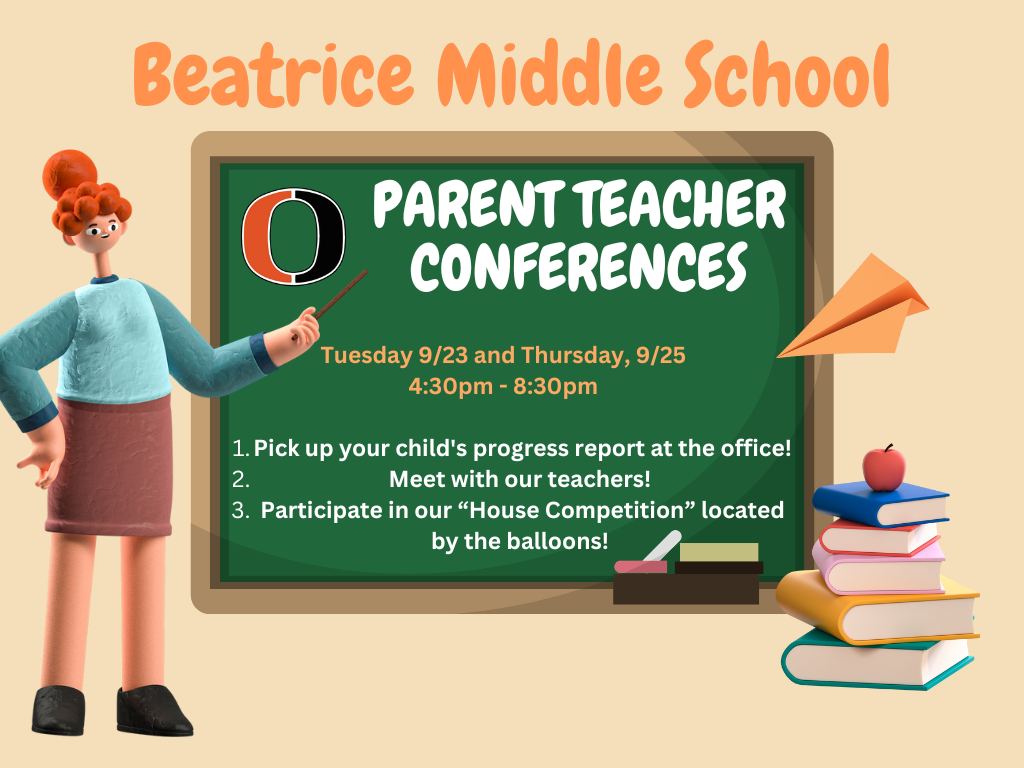 Beatrice Middle School

O

PARENT TEACHER CONFERENCES

Tuesday 9/23 and Thursday, 9/25
4:30pm - 8:30pm

1. Pick up your child's progress report at the office!
2. Meet with our teachers!
3. Participate in our “House Competition” located by the balloons!